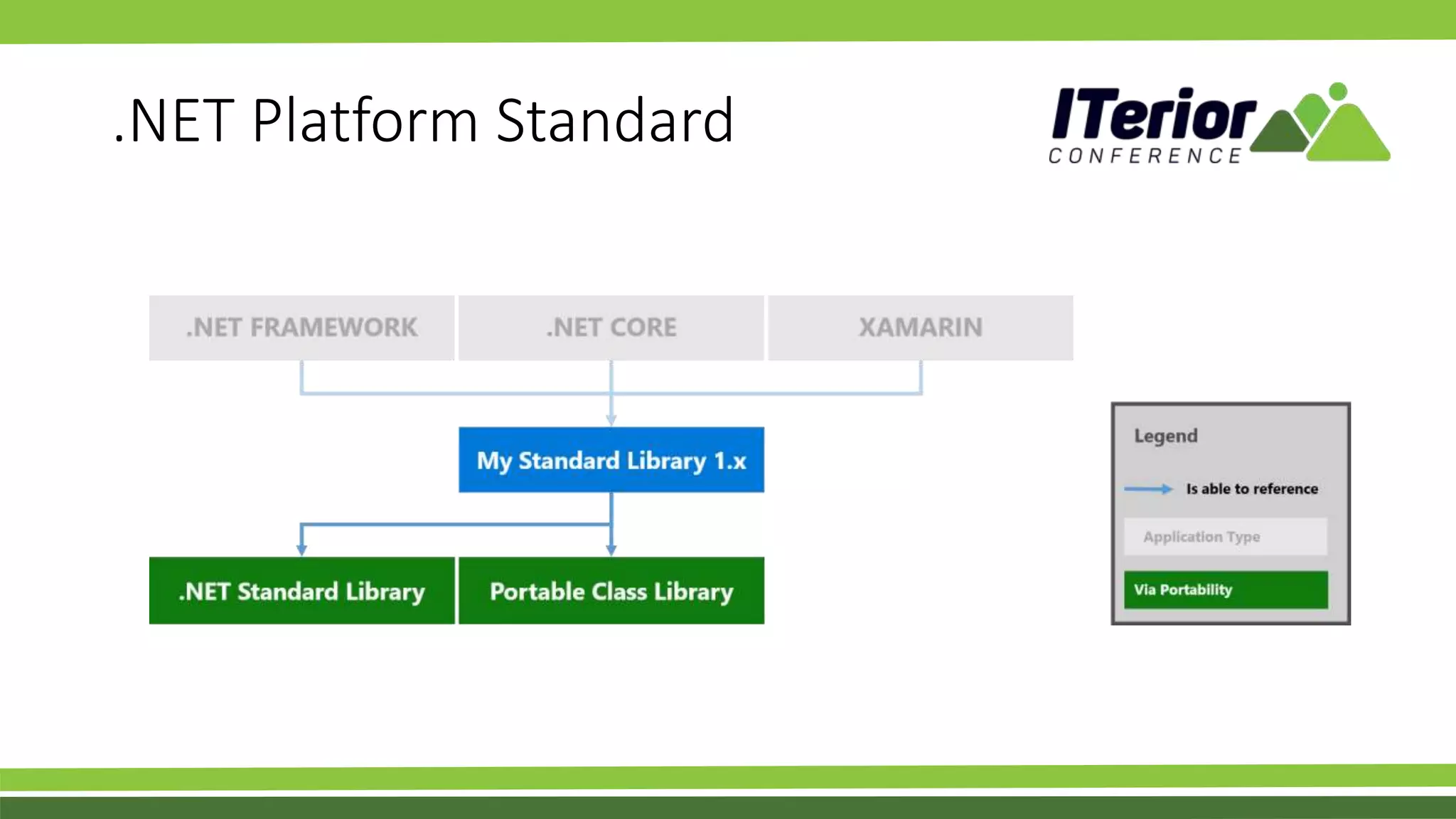 .NET Platform Standard

ITerior
CONFERENCE

.NET FRAMEWORK

.NET CORE

XAMARIN

My Standard Library 1.x

.NET Standard Library

Portable Class Library

Legend

Is able to reference

Application Type

Via Portability